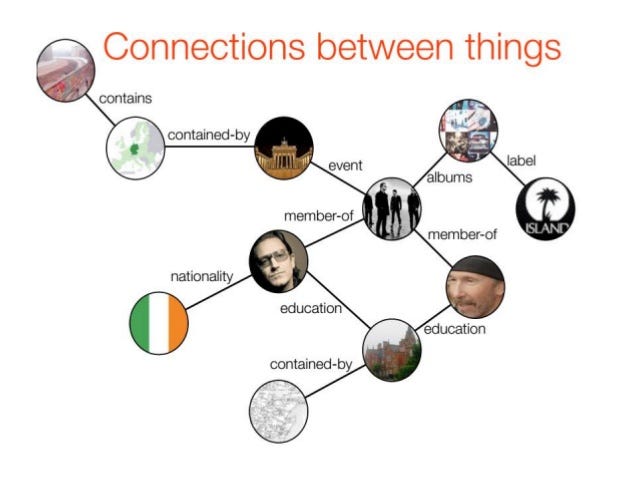 Connections between things

contains

contained-by

event

albums

label

ISLAND

member-of

member-of

nationality

education

education

contained-by